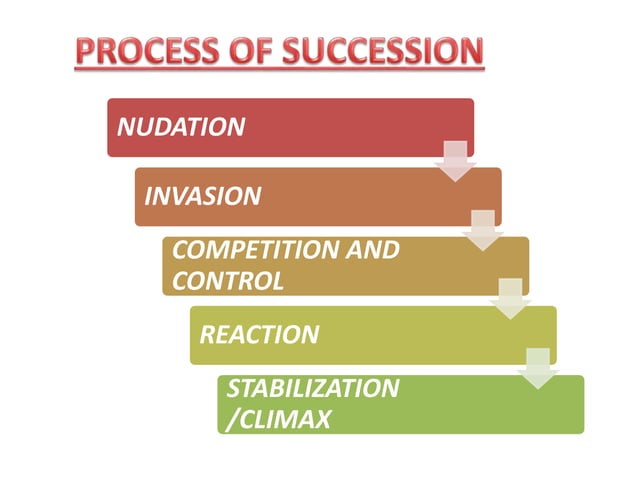 PROCESS OF SUCCESSION

NUDATION

INVASION

COMPETITION AND CONTROL

REACTION

STABILIZATION /CLIMAX